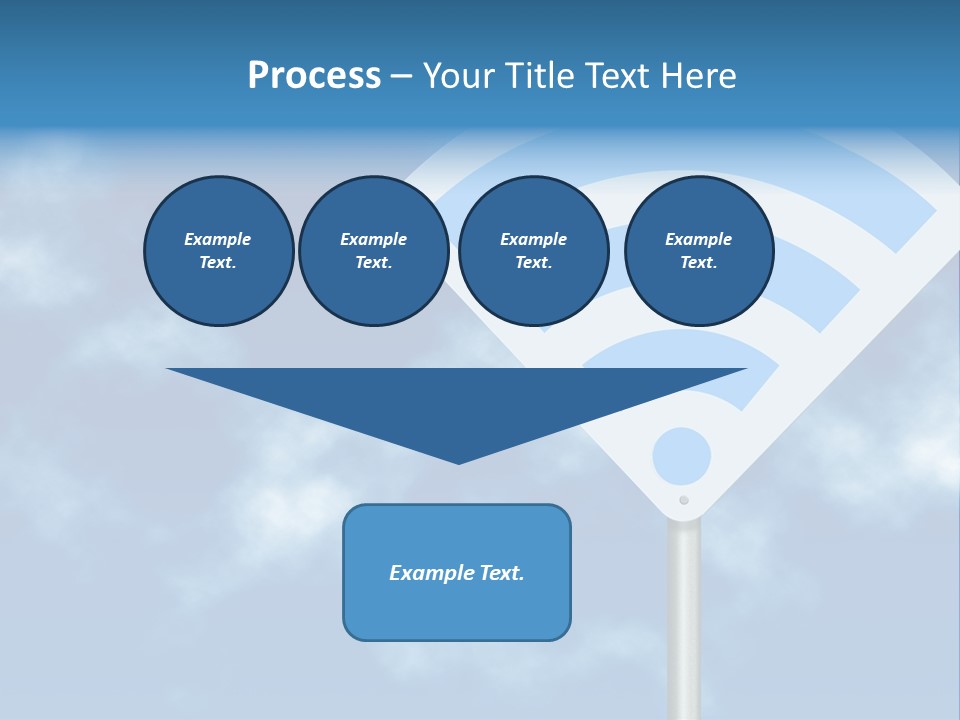 Process – Your Title Text Here

Example Text.

Example Text.

Example Text.

Example Text.

Example Text.